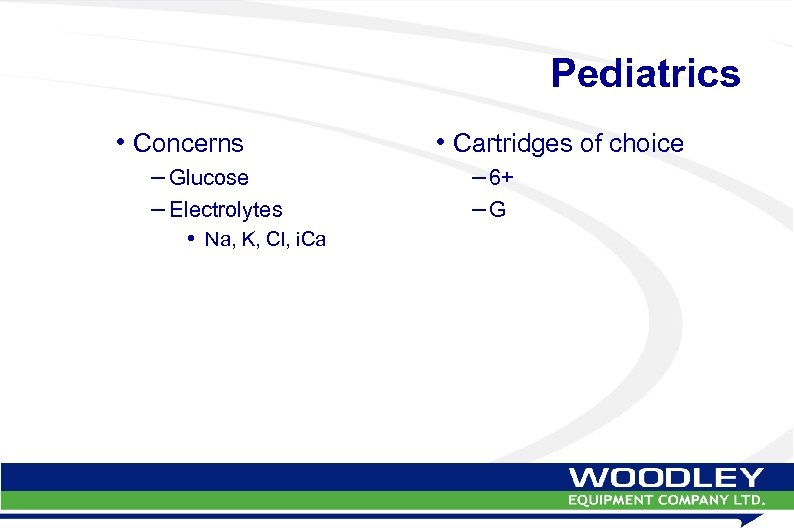 Pediatrics

• Concerns
– Glucose
– Electrolytes
• Na, K, Cl, iCa

• Cartridges of choice
– 6+
– G

WOODLEY
EQUIPMENT COMPANY LTD.